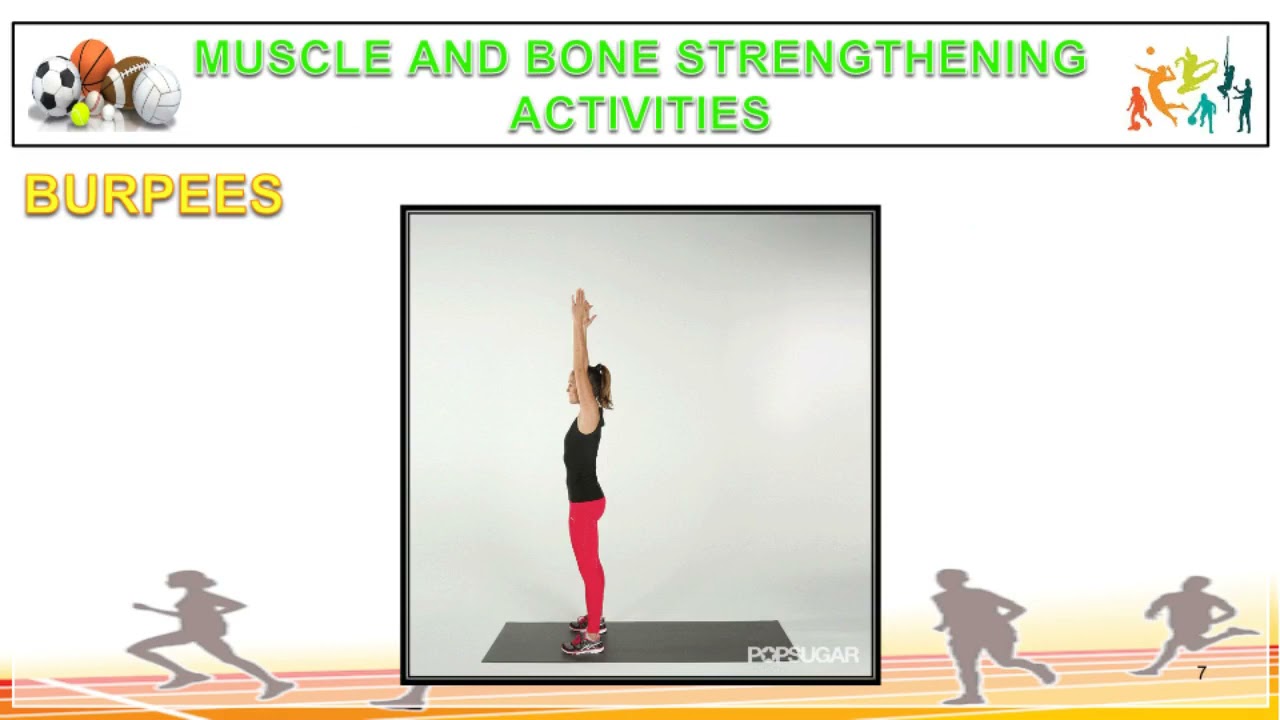 MUSCLE AND BONE STRENGTHENING ACTIVITIES

BURPEES

POPSUGAR

7